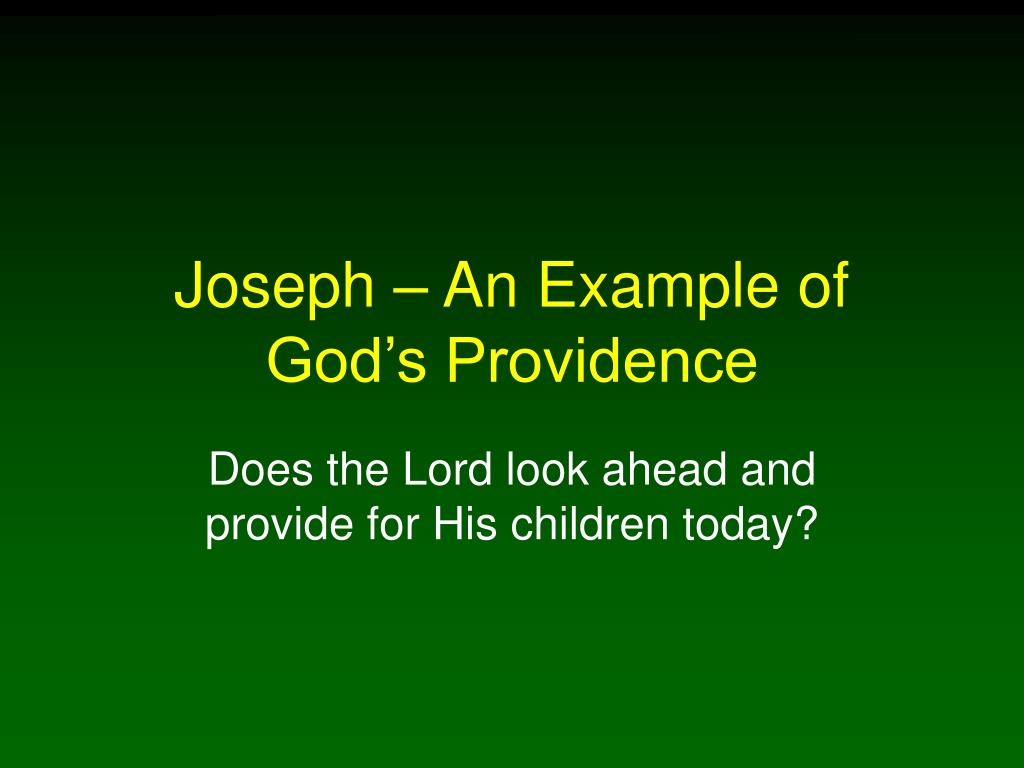 Joseph – An Example of God’s Providence

Does the Lord look ahead and provide for His children today?